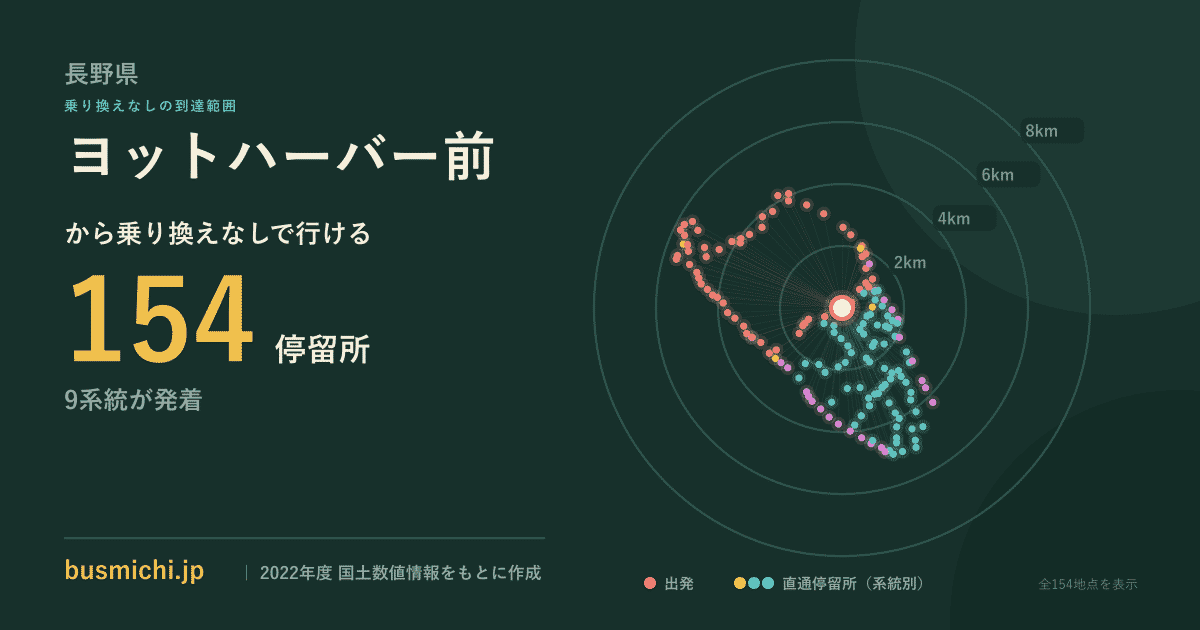 長野県
乗り換えなしの到達範囲
ヨットハーバー前
から乗り換えなしで行ける
154 停留所
9系統が発着

8km
6km
4km
2km

busmichi.jp | 2022年度 国土数値情報をもとに作成

出発 直通停留所（系統別） 全154地点を表示